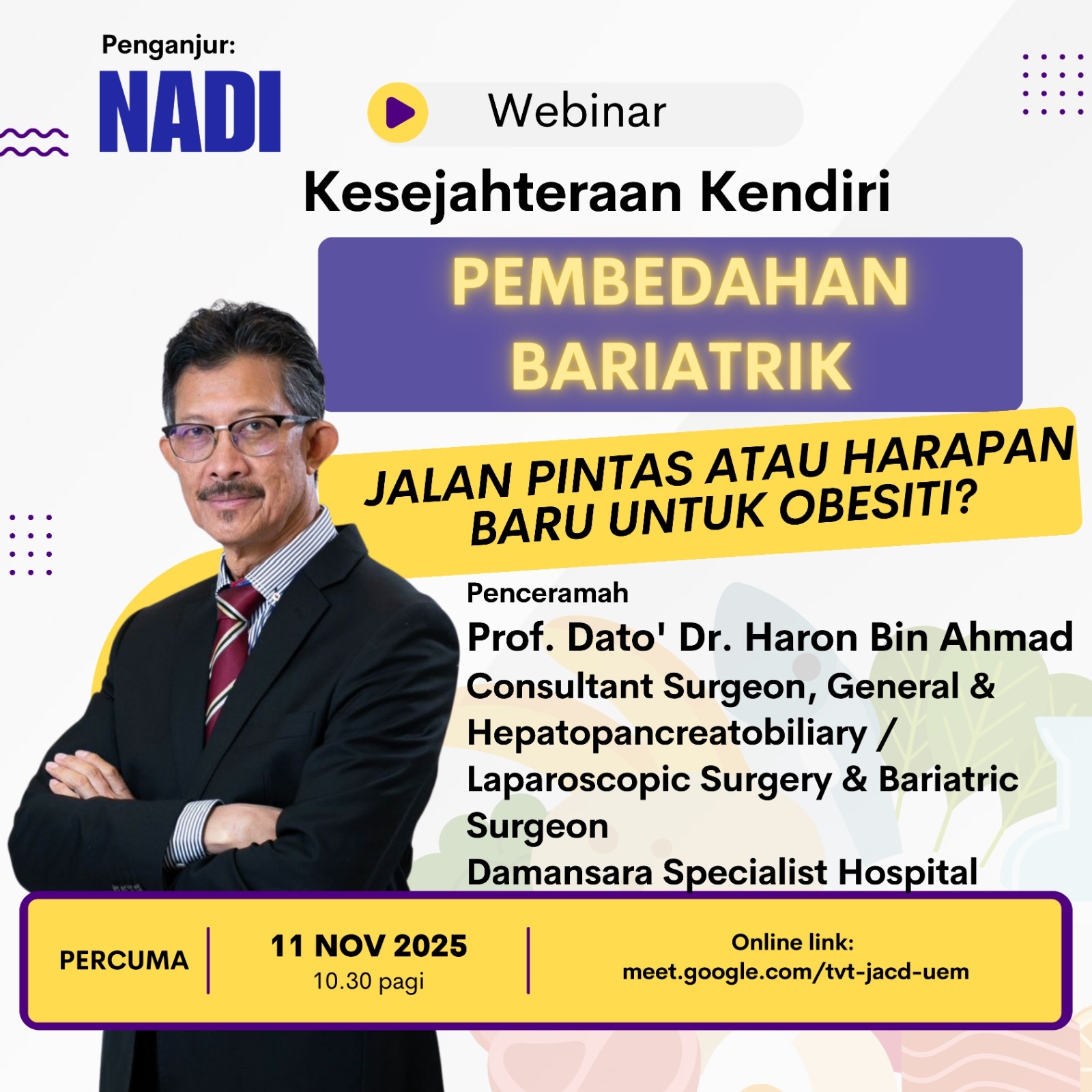 Penganjur:
NADI

Webinar

Kesejahteraan Kendiri

PEMBEDAHAN BARIATRIK

JALAN PINTAS ATAU HARAPAN BARU UNTUK OBESITI?

Penceramah
Prof. Dato' Dr. Haron Bin Ahmad
Consultant Surgeon, General & Hepatopancreatobiliary / Laparoscopic Surgery & Bariatric Surgeon
Damansara Specialist Hospital

PERCUMA

11 NOV 2025
10.30 pagi

Online link:
meet.google.com/tvt-jacd-uem